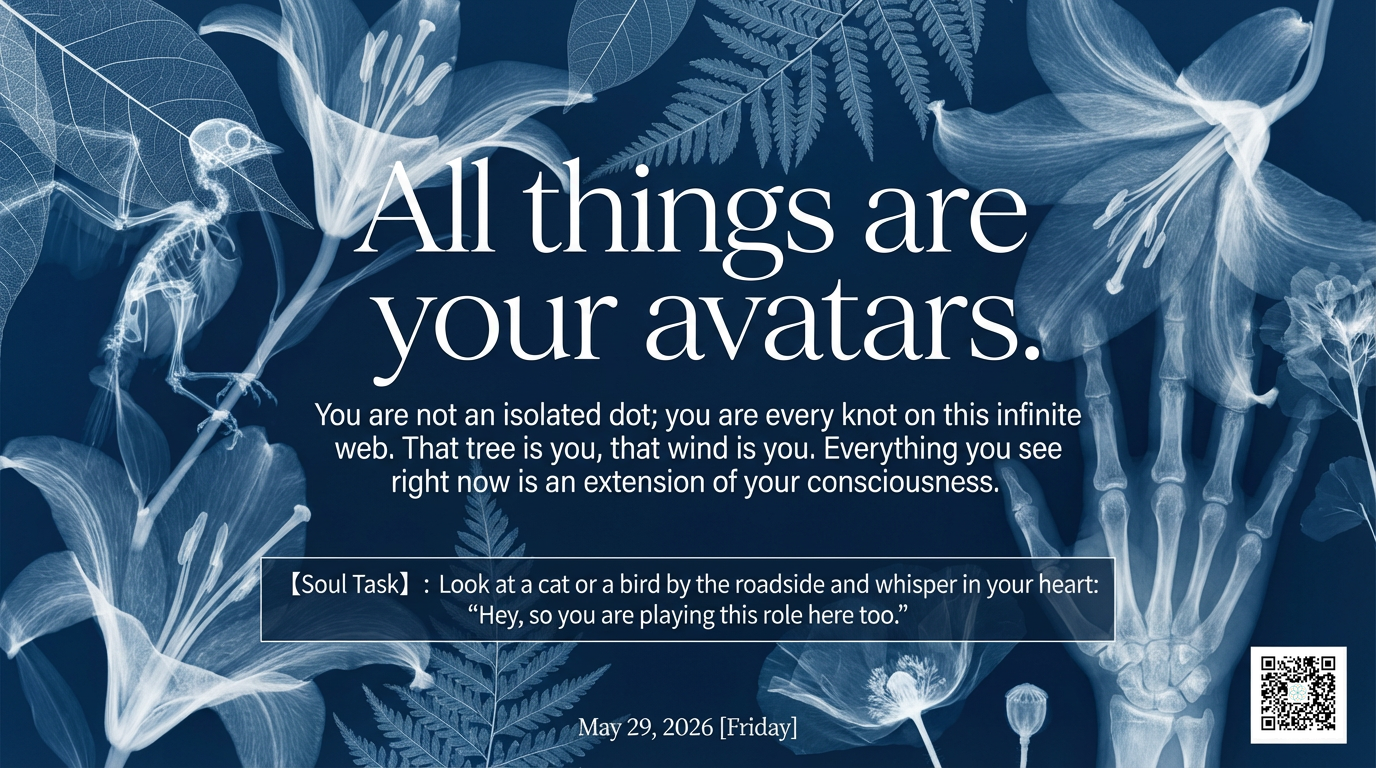 All things are your avatars.

You are not an isolated dot; you are every knot on this infinite web. That tree is you, that wind is you. Everything you see right now is an extension of your consciousness.

【Soul Task】: Look at a cat or a bird by the roadside and whisper in your heart: “Hey, so you are playing this role here too.”

May 29, 2026 [Friday]